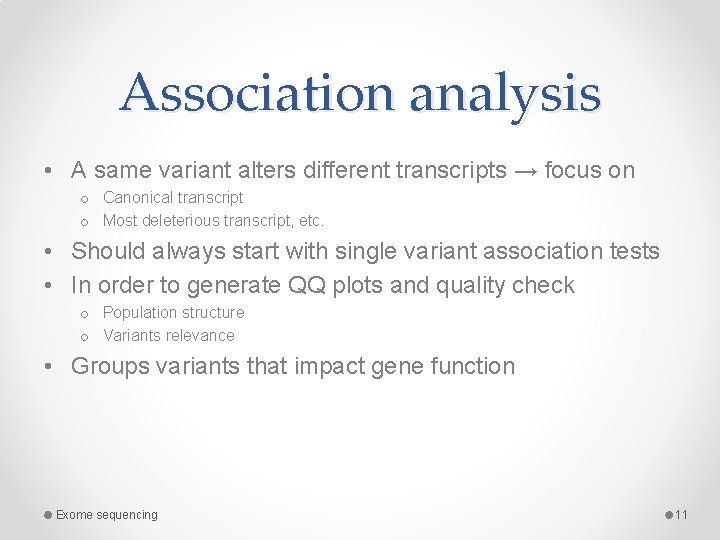 Association analysis

• A same variant alters different transcripts → focus on
  o Canonical transcript
  o Most deleterious transcript, etc.
• Should always start with single variant association tests
• In order to generate QQ plots and quality check
  o Population structure
  o Variants relevance
• Groups variants that impact gene function

Exome sequencing

11